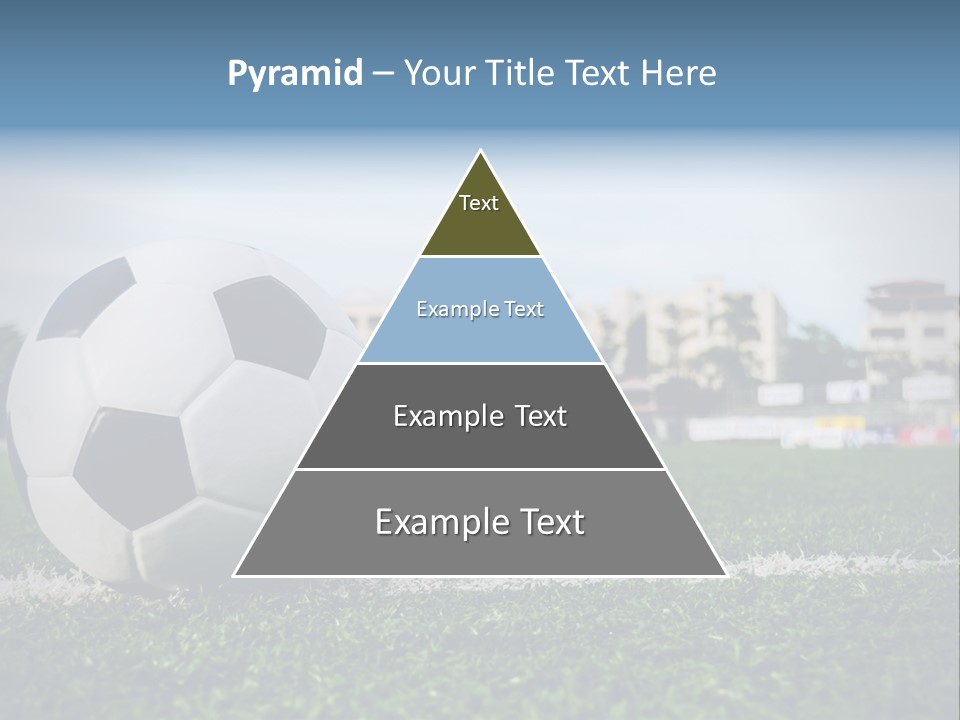 Pyramid – Your Title Text Here

Text

Example Text

Example Text

Example Text